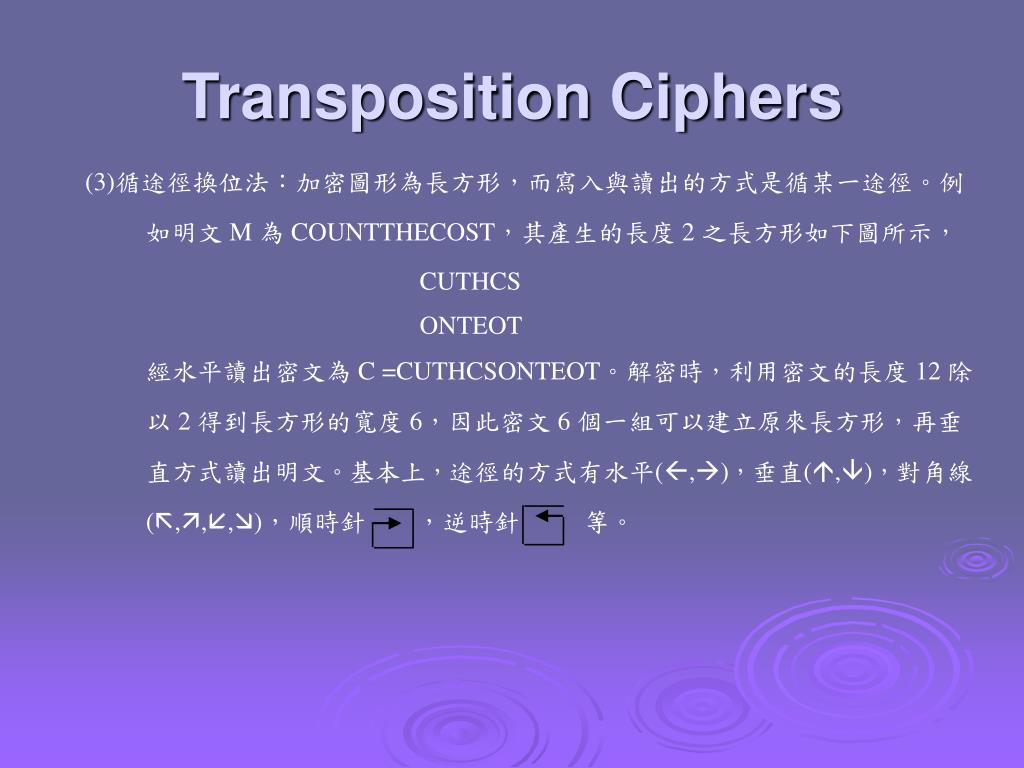 Transposition Ciphers

(3)循途徑換位法：加密圖形為長方形，而寫入與讀出的方式是循某一途徑。例如明文 M 為 COUNTTHECOST，其產生的長度 2 之長方形如下圖所示，

CUTHCS
ONTEOT

經水平讀出密文為 C =CUTHCSONTEOT。解密時，利用密文的長度 12 除以 2 得到長方形的寬度 6，因此密文 6 個一組可以建立原來長方形，再垂直方式讀出明文。基本上，途徑的方式有水平(←,→)，垂直(↑,↓)，對角線(↖,↗,↙,↘)，順時針，逆時針 等。